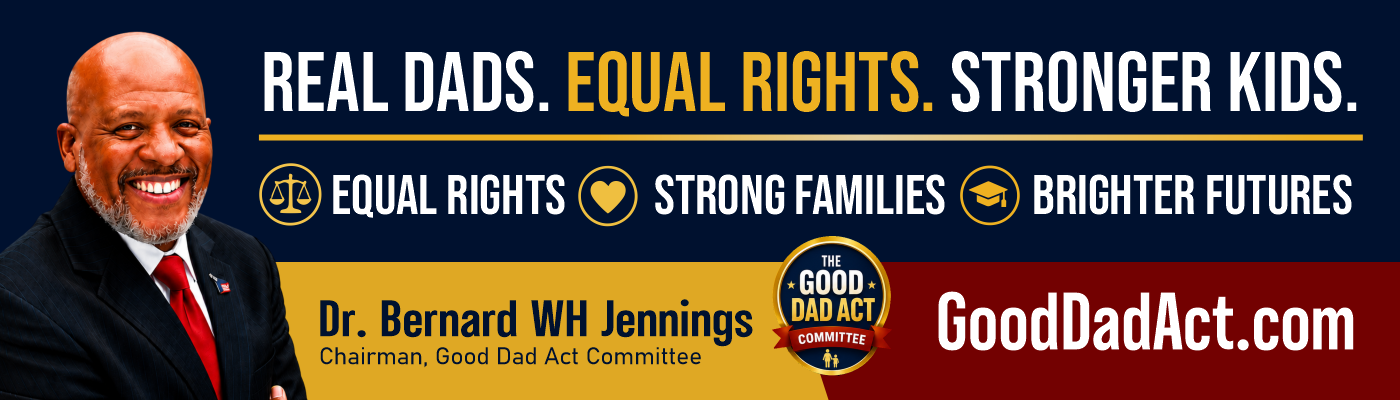 REAL DADS. EQUAL RIGHTS. STRONGER KIDS.

EQUAL RIGHTS STRONG FAMILIES BRIGHTER FUTURES

Dr. Bernard WH Jennings
Chairman, Good Dad Act Committee

THE GOOD DAD ACT COMMITTEE

GoodDadAct.com